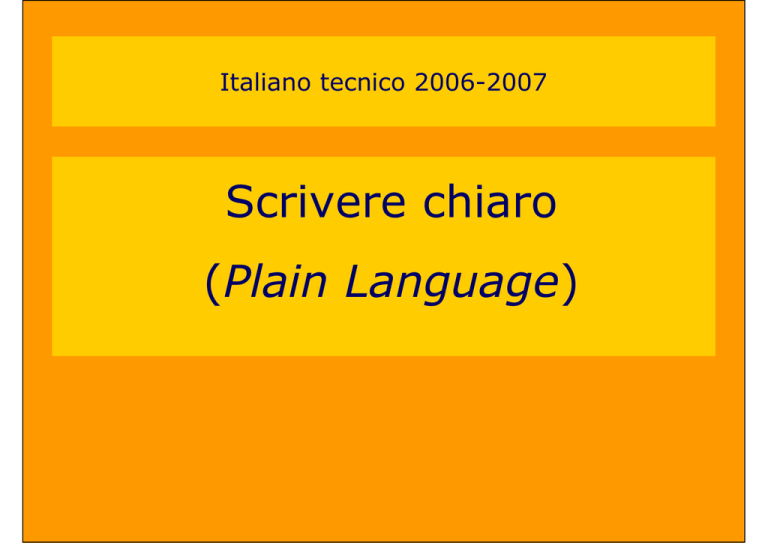 Italiano tecnico 2006-2007

Scrivere chiaro

(Plain Language)